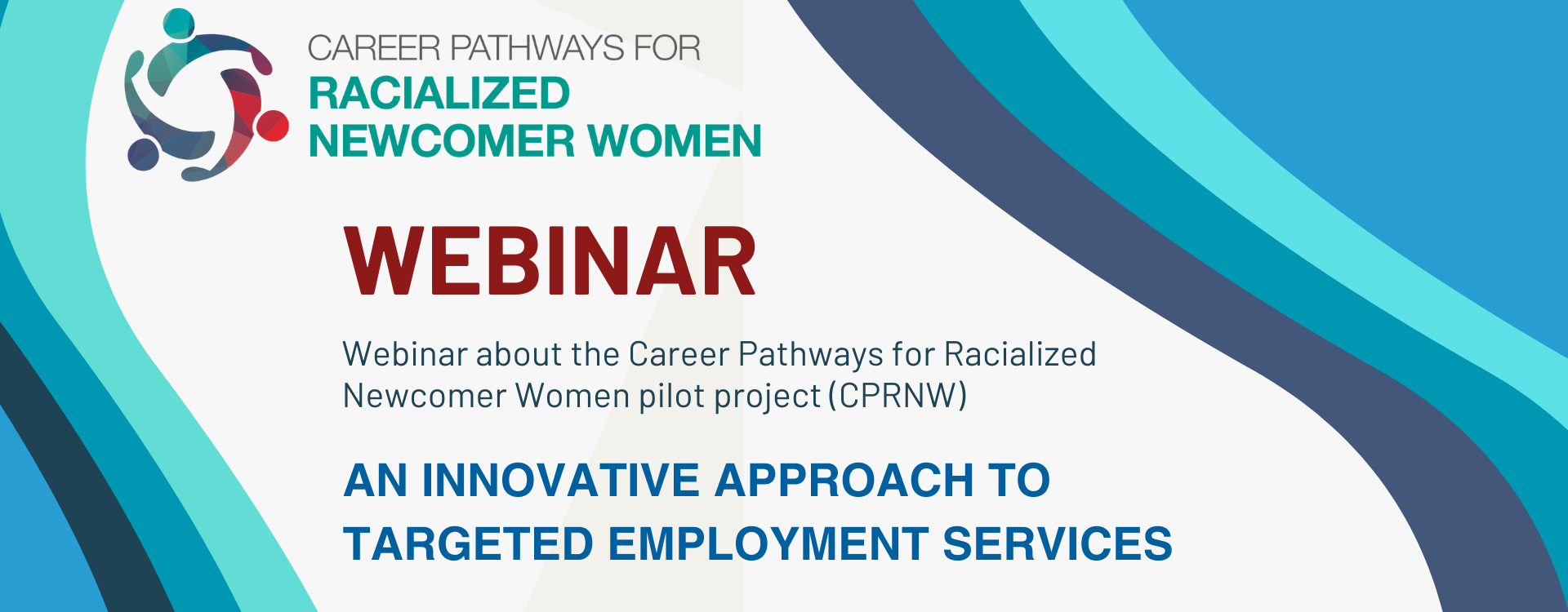 CAREER PATHWAYS FOR
RACIALIZED
NEWCOMER WOMEN

WEBINAR

Webinar about the Career Pathways for Racialized Newcomer Women pilot project (CPRNW)

AN INNOVATIVE APPROACH TO TARGETED EMPLOYMENT SERVICES